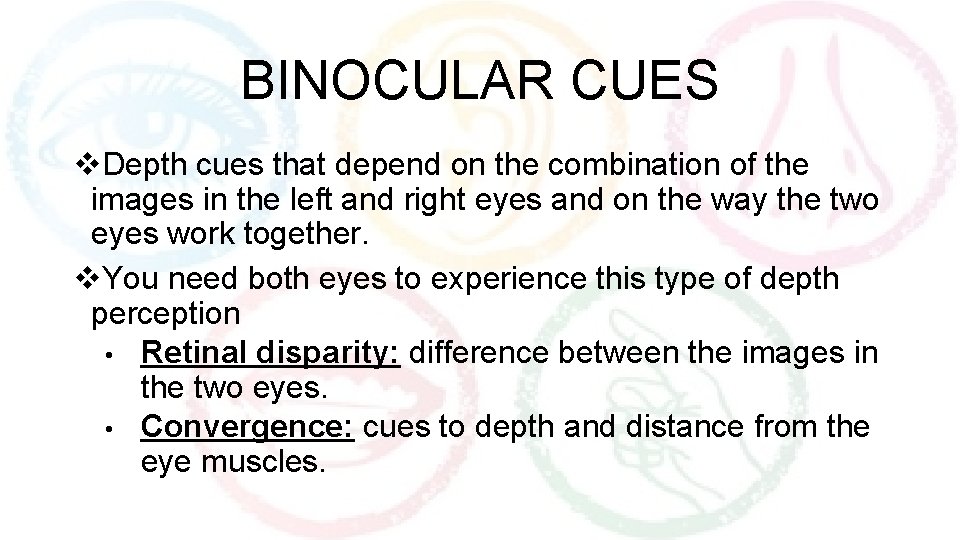 BINOCULAR CUES

❖Depth cues that depend on the combination of the images in the left and right eyes and on the way the two eyes work together.

❖You need both eyes to experience this type of depth perception

• Retinal disparity: difference between the images in the two eyes.

• Convergence: cues to depth and distance from the eye muscles.